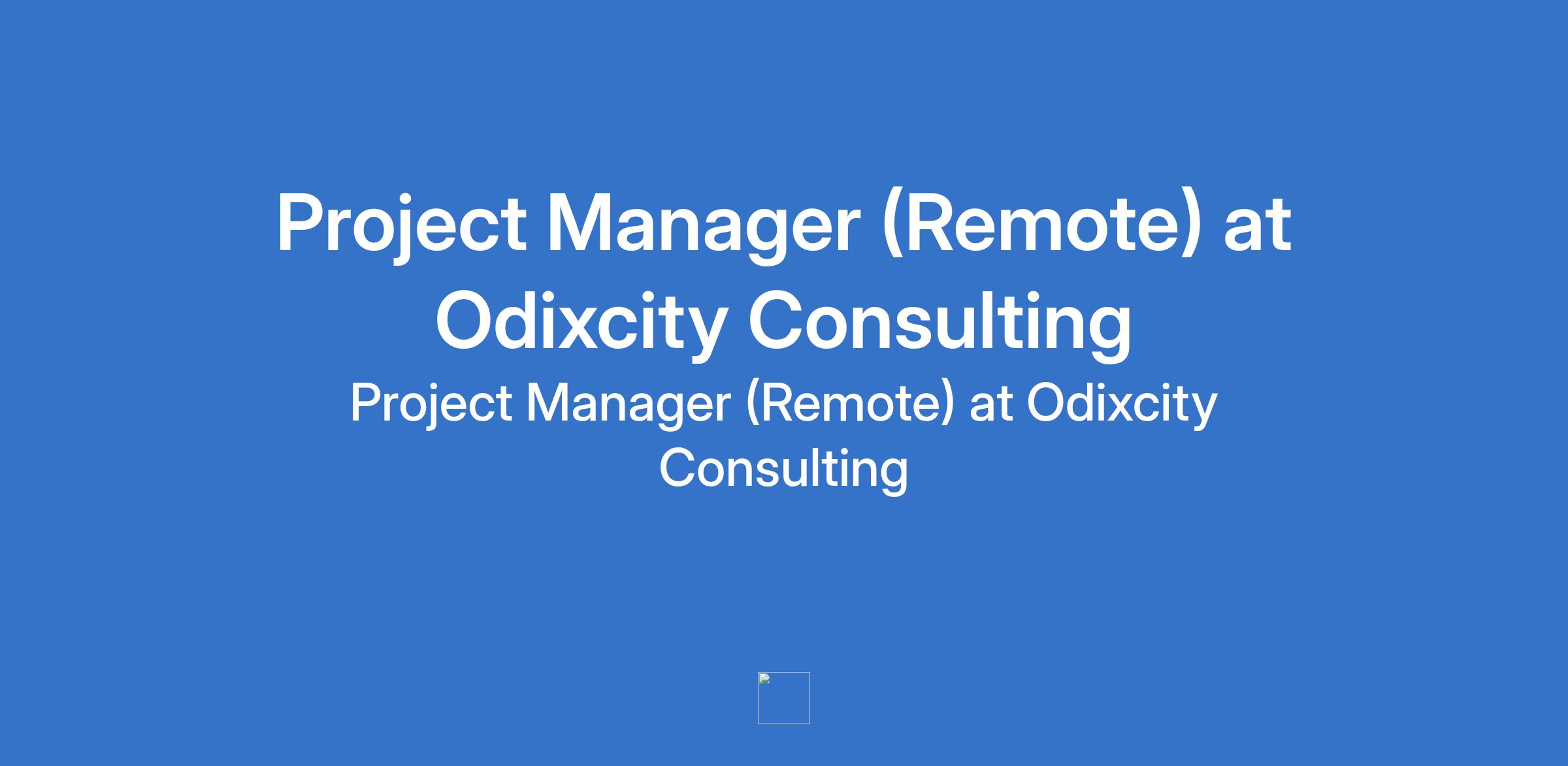 Project Manager (Remote) at Odixcity Consulting

Project Manager (Remote) at Odixcity Consulting